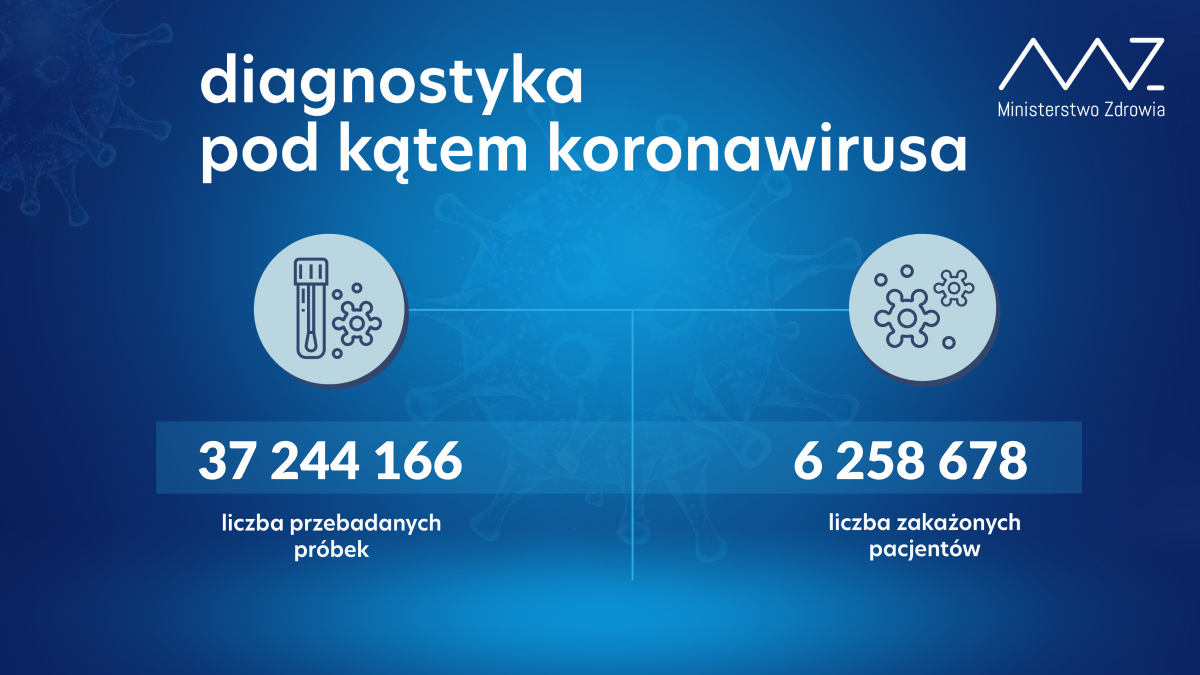 diagnostyka
pod kątem koronawirusa

Ministerstwo Zdrowia

37 244 166

liczba przebadanych próbek

6 258 678

liczba zakażonych pacjentów